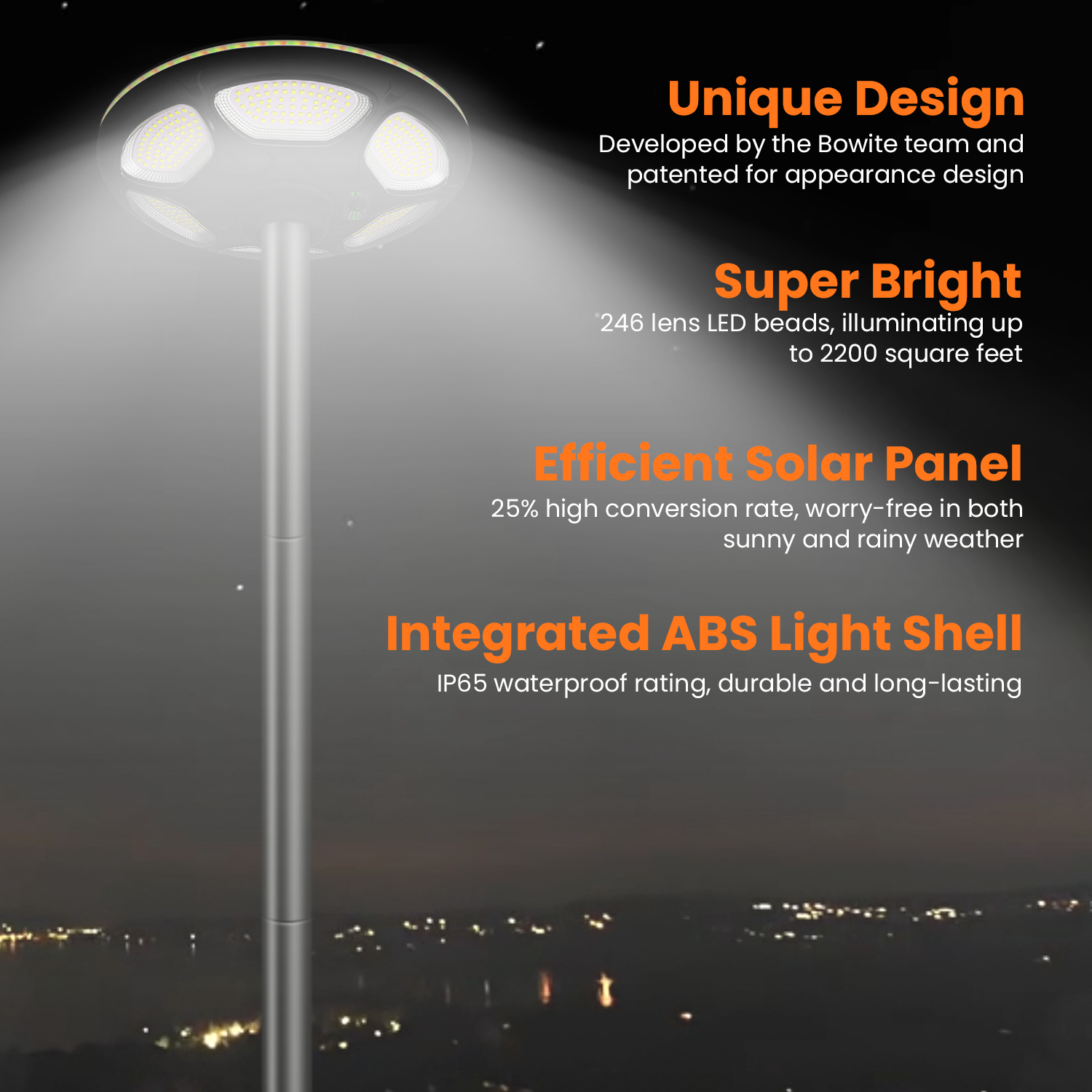 Unique Design
Developed by the Bowite team and patented for appearance design

Super Bright
246 lens LED beads, illuminating up to 2200 square feet

Efficient Solar Panel
25% high conversion rate, worry-free in both sunny and rainy weather

Integrated ABS Light Shell
IP65 waterproof rating, durable and long-lasting